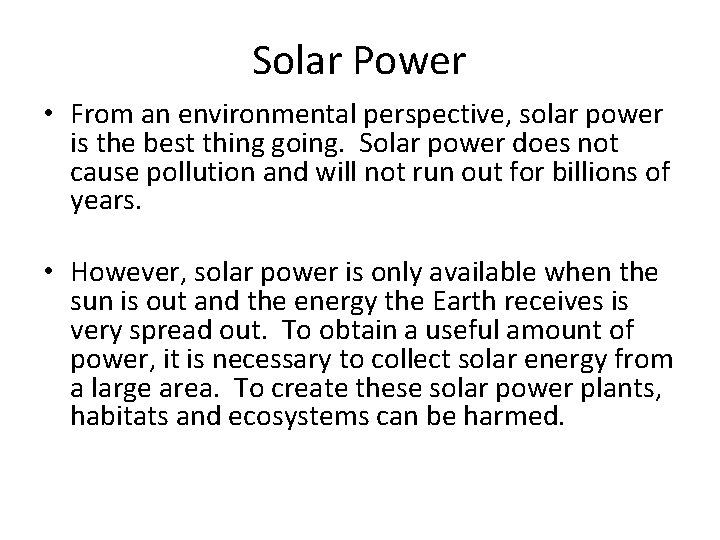 Solar Power

• From an environmental perspective, solar power is the best thing going.  Solar power does not cause pollution and will not run out for billions of years.

• However, solar power is only available when the sun is out and the energy the Earth receives is very spread out.  To obtain a useful amount of power, it is necessary to collect solar energy from a large area.  To create these solar power plants, habitats and ecosystems can be harmed.